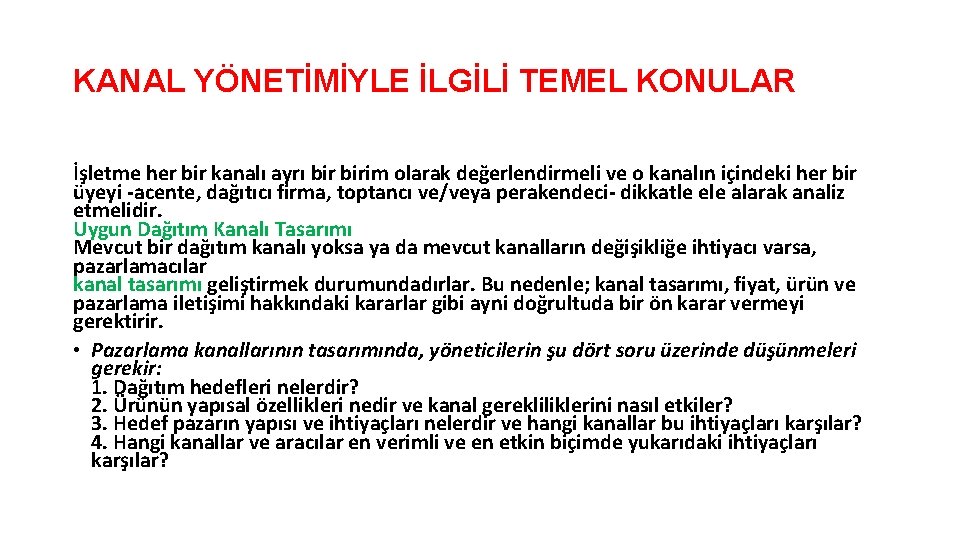 KANAL YÖNETİMİYLE İLGİLİ TEMEL KONULAR

İşletme her bir kanalı ayrı bir birim olarak değerlendirmeli ve o kanalın içindeki her bir üyeyi -acente, dağıtıcı firma, toptancı ve/veya perakendeci- dikkatle ele alarak analiz etmelidir.
Uygun Dağıtım Kanalı Tasarımı
Mevcut bir dağıtım kanalı yoksa ya da mevcut kanalların değişikliğe ihtiyacı varsa, pazarlamacılar
kanal tasarımı geliştirmek durumundadırlar. Bu nedenle; kanal tasarımı, fiyat, ürün ve pazarlama iletişimi hakkındaki kararlar gibi ayni doğrultuda bir ön karar vermeyi gerektirir.
• Pazarlama kanallarının tasarımında, yöneticilerin şu dört soru üzerinde düşünmeleri gerekir:
1. Dağıtım hedefleri nelerdir?
2. Ürünün yapısal özellikleri nedir ve kanal gerekliliklerini nasıl etkiler?
3. Hedef pazarın yapısı ve ihtiyaçları nelerdir ve hangi kanallar bu ihtiyaçları karşılar?
4. Hangi kanallar ve aracılar en verimli ve en etkin biçimde yukarıdaki ihtiyaçları karşılar?